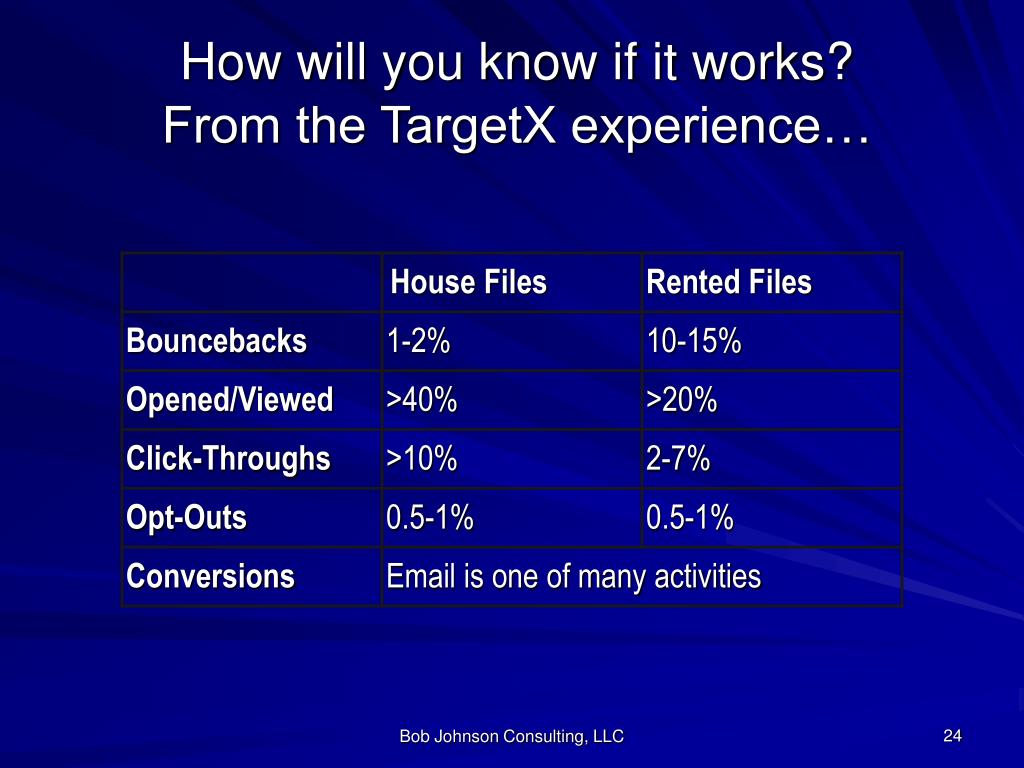 How will you know if it works?
From the TargetX experience…

| | House Files | Rented Files |
|---|---|---|
| Bouncebacks | 1-2% | 10-15% |
| Opened/Viewed | >40% | >20% |
| Click-Throughs | >10% | 2-7% |
| Opt-Outs | 0.5-1% | 0.5-1% |
| Conversions | Email is one of many activities | |

Bob Johnson Consulting, LLC

24